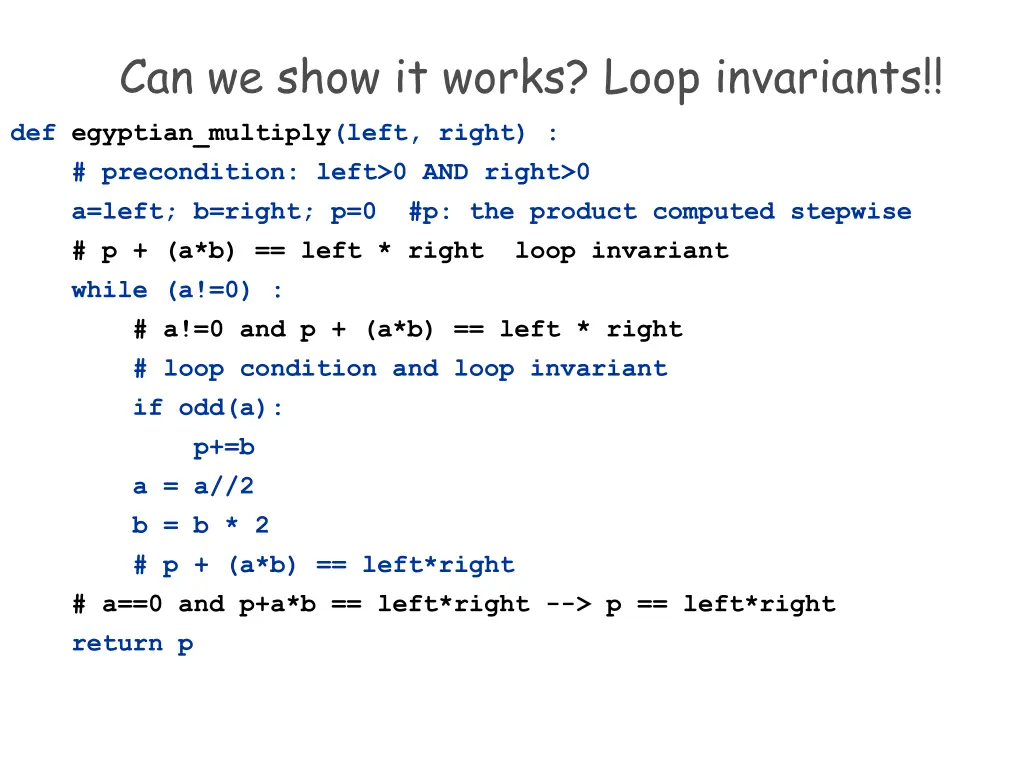 Can we show it works? Loop invariants!!

def egyptian_multiply(left, right) :
    # precondition: left>0 AND right>0
    a=left; b=right; p=0  #p: the product computed stepwise
    # p + (a*b) == left * right  loop invariant
    while (a!=0) :
        # a!=0 and p + (a*b) == left * right
        # loop condition and loop invariant
        if odd(a):
            p+=b
        a = a//2
        b = b * 2
        # p + (a*b) == left*right
    # a==0 and p+a*b == left*right --> p == left*right
    return p